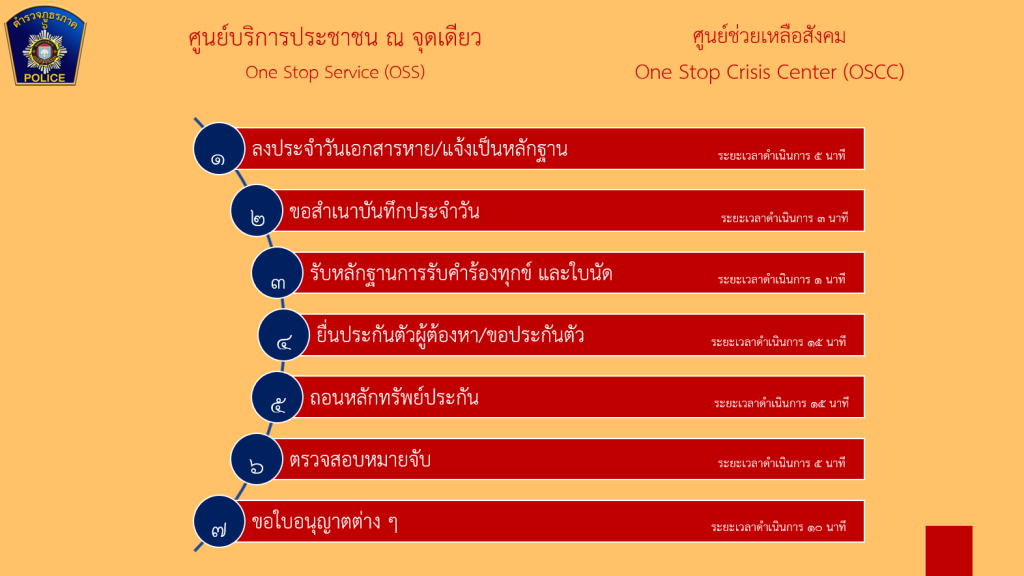 ตำรวจภูธรภาค ๕
POLICE

ศูนย์บริการประชาชน ณ จุดเดียว
One Stop Service (OSS)

ศูนย์ช่วยเหลือสังคม
One Stop Crisis Center (OSCC)

๑ ลงประจำวันเอกสารหาย/แจ้งเป็นหลักฐาน ระยะเวลาดำเนินการ ๕ นาที

๒ ขอสำเนาบันทึกประจำวัน ระยะเวลาดำเนินการ ๓ นาที

๓ รับหลักฐานการรับคำร้องทุกข์ และใบนัด ระยะเวลาดำเนินการ ๑ นาที

๔ ยื่นประกันตัวผู้ต้องหา/ขอประกันตัว ระยะเวลาดำเนินการ ๑๕ นาที

๕ ถอนหลักทรัพย์ประกัน ระยะเวลาดำเนินการ ๑๕ นาที

๖ ตรวจสอบหมายจับ ระยะเวลาดำเนินการ ๕ นาที

๗ ขอใบอนุญาตต่าง ๆ ระยะเวลาดำเนินการ ๑๐ นาที